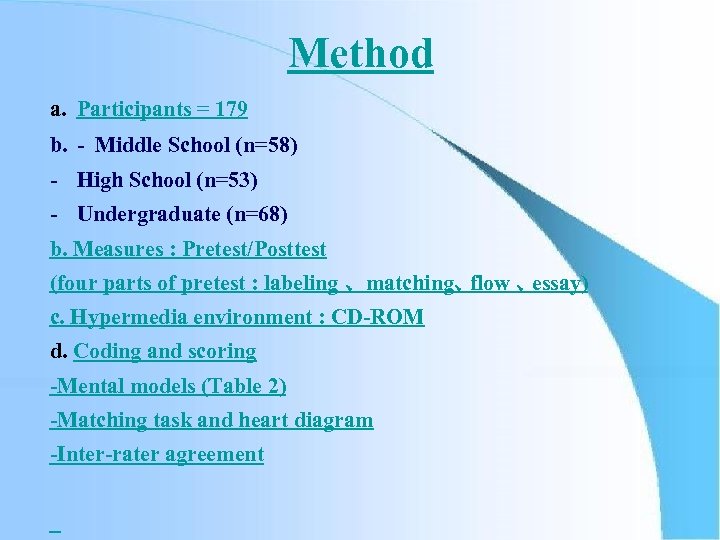 Method

a. Participants = 179

b. - Middle School (n=58)

- High School (n=53)

- Undergraduate (n=68)

b. Measures : Pretest/Posttest

(four parts of pretest : labeling 、 matching、flow 、essay)

c. Hypermedia environment : CD-ROM

d. Coding and scoring

-Mental models (Table 2)

-Matching task and heart diagram

-Inter-rater agreement